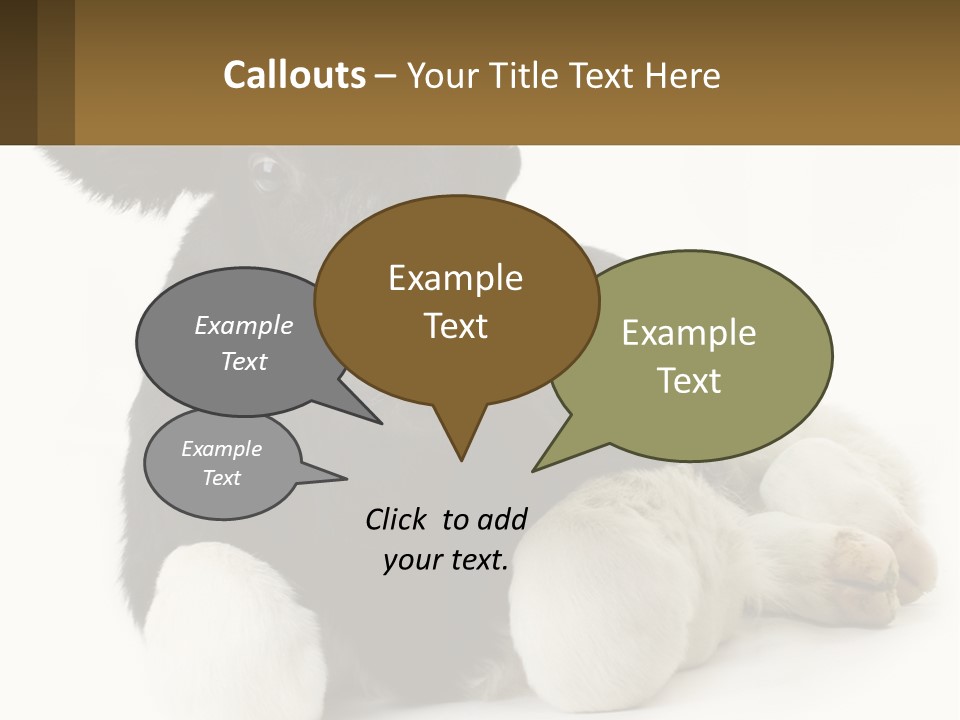 Callouts – Your Title Text Here

Example Text

Example Text

Example Text

Example Text

Click to add your text.